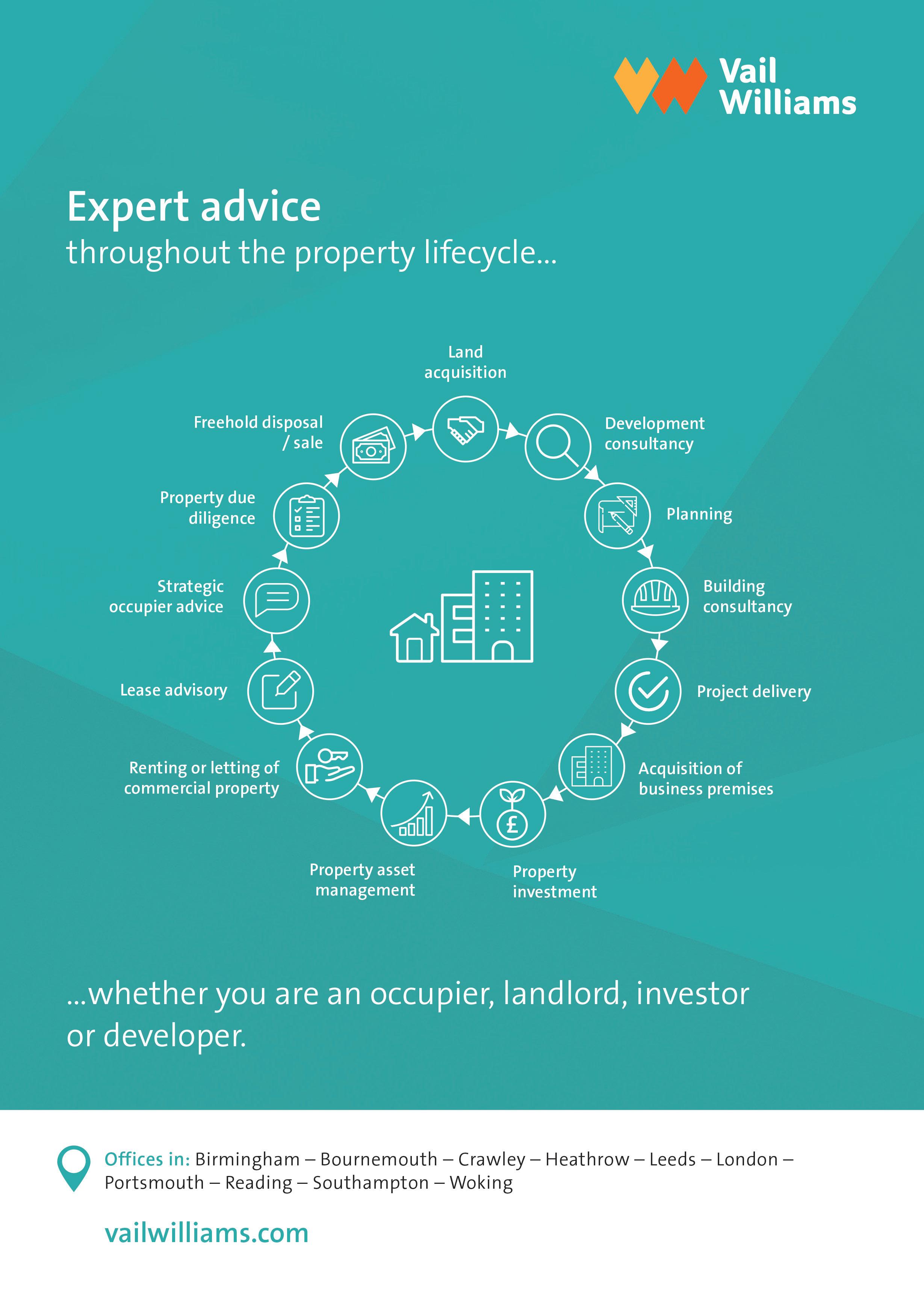 Vail Williams

Expert advice
throughout the property lifecycle...

Land acquisition

Development consultancy

Planning

Building consultancy

Project delivery

Acquisition of business premises

Property investment

Property asset management

Renting or letting of commercial property

Lease advisory

Strategic occupier advice

Property due diligence

Freehold disposal / sale

...whether you are an occupier, landlord, investor or developer.

Offices in: Birmingham – Bournemouth – Crawley – Heathrow – Leeds – London – Portsmouth – Reading – Southampton – Woking

vailwilliams.com